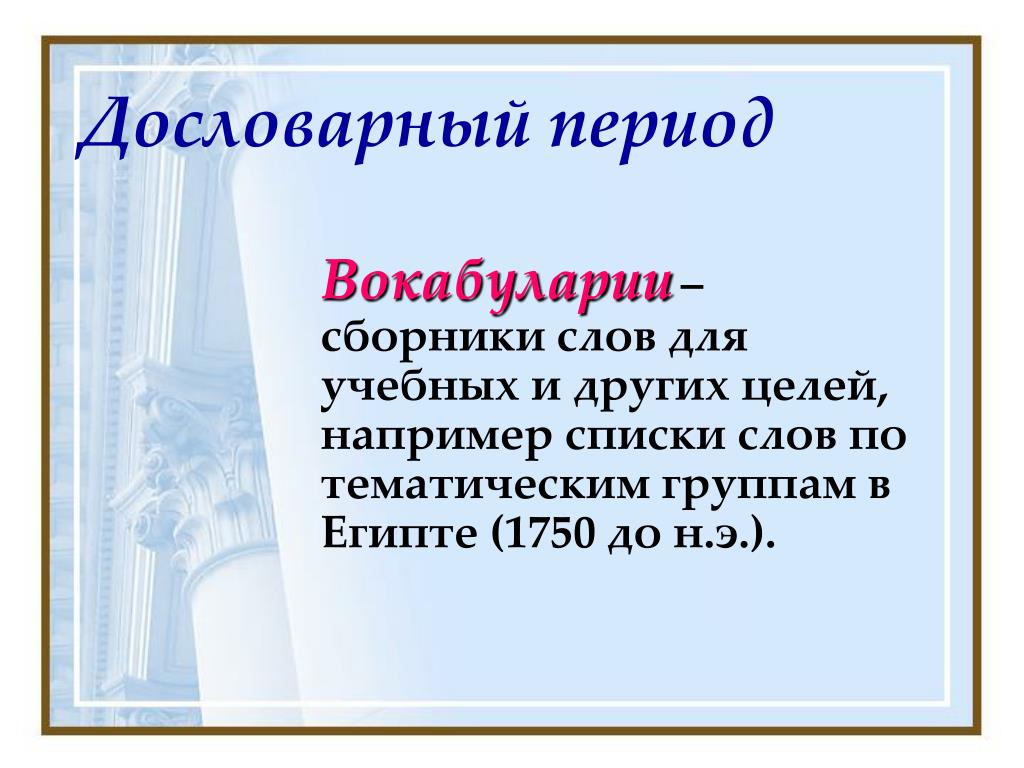 Дословарный период

Вокабуларии – сборники слов для учебных и других целей, например списки слов по тематическим группам в Египте (1750 до н.э.).